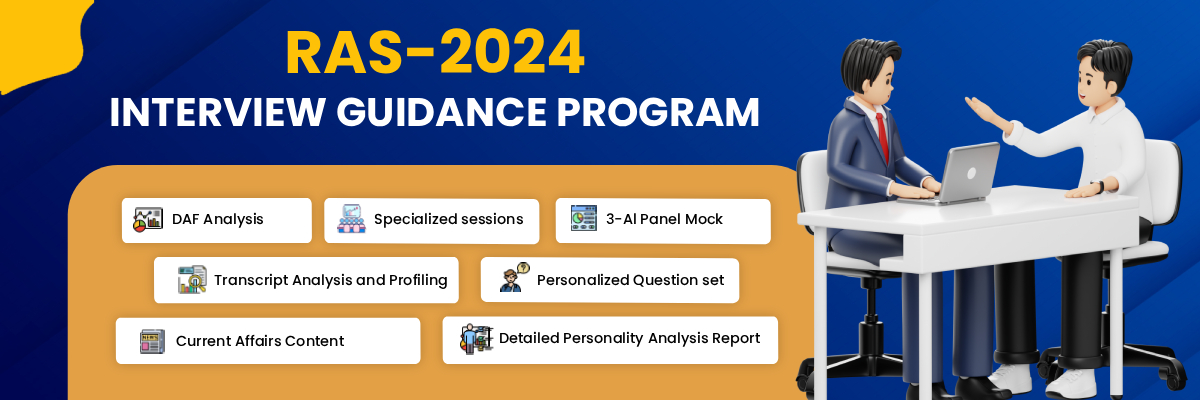 RAS-2024
INTERVIEW GUIDANCE PROGRAM

DAF Analysis
Specialized sessions
3-AI Panel Mock
Transcript Analysis and Profiling
Personalized Question set
Current Affairs Content
Detailed Personality Analysis Report